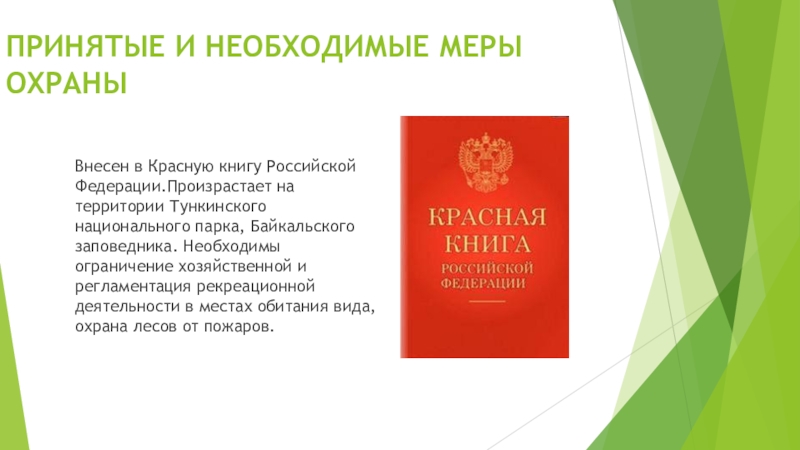 ПРИНЯТЫЕ И НЕОБХОДИМЫЕ МЕРЫ ОХРАНЫ

Внесен в Красную книгу Российской Федерации.Произрастает на территории Тункинского национального парка, Байкальского заповедника. Необходимы ограничение хозяйственной и регламентация рекреационной деятельности в местах обитания вида, охрана лесов от пожаров.

КРАСНАЯ КНИГА РОССИЙСКОЙ ФЕДЕРАЦИИ